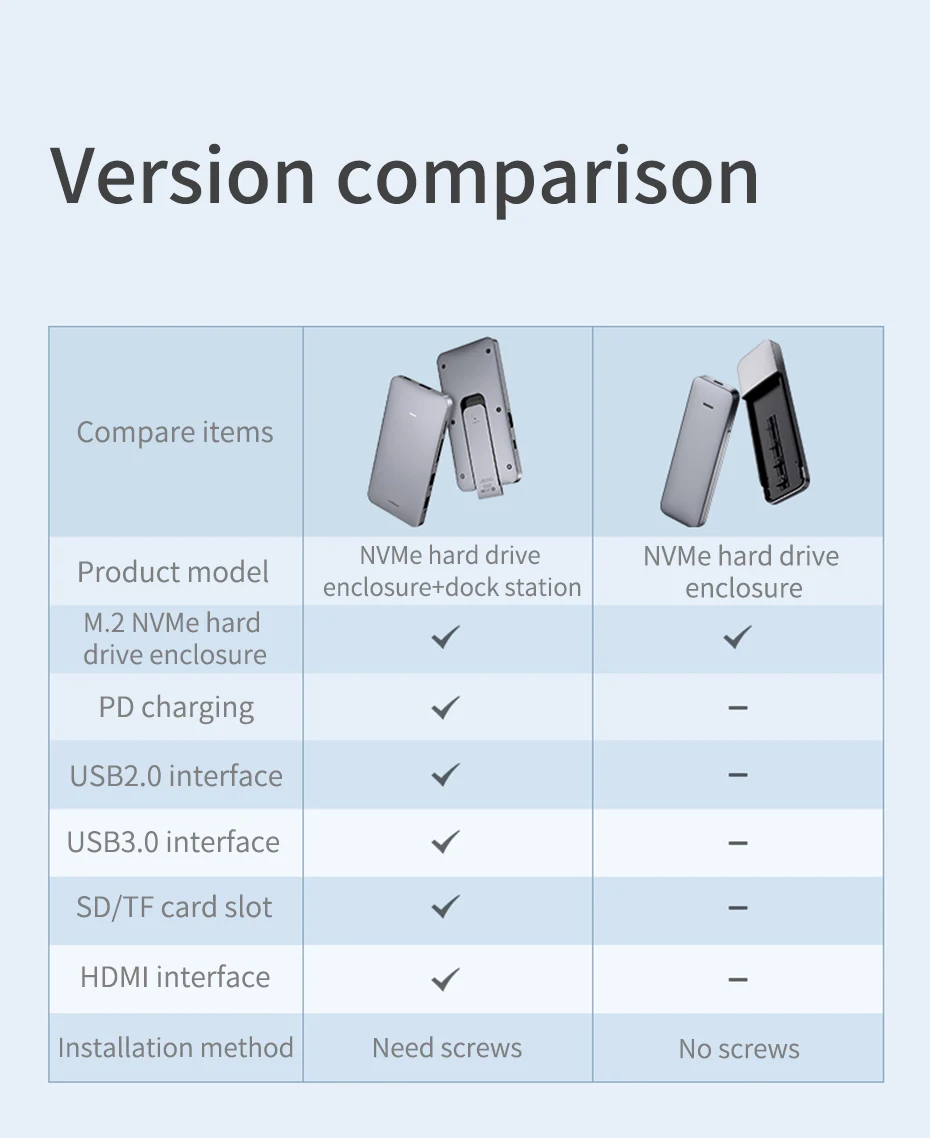 Version comparison

| Compare items | | |
|---|---|---|
| Product model | NVMe hard drive enclosure+dock station | NVMe hard drive enclosure |
| M.2 NVMe hard drive enclosure | ✓ | ✓ |
| PD charging | ✓ | – |
| USB2.0 interface | ✓ | – |
| USB3.0 interface | ✓ | – |
| SD/TF card slot | ✓ | – |
| HDMI interface | ✓ | – |
| Installation method | Need screws | No screws |